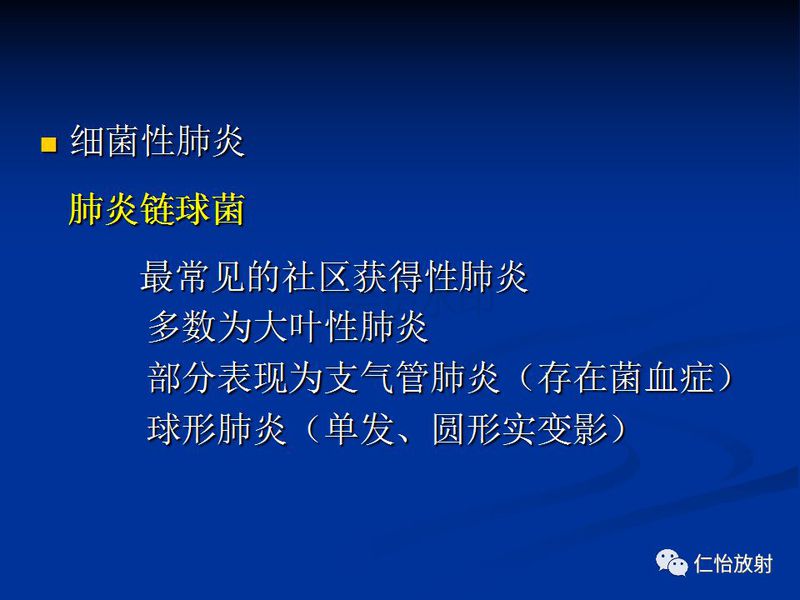 ■ 细菌性肺炎

肺炎链球菌

最常见的社区获得性肺炎
多数为大叶性肺炎
部分表现为支气管肺炎（存在菌血症）
球形肺炎（单发、圆形实变影）

仁怡放射